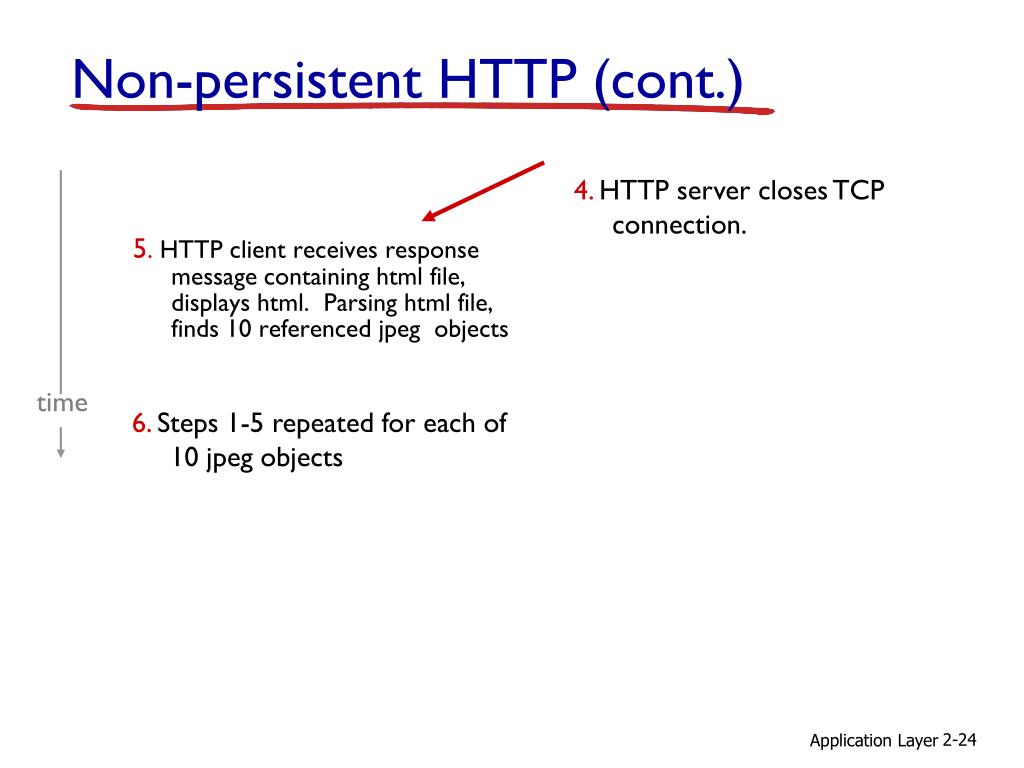 Non-persistent HTTP (cont.)

4. HTTP server closes TCP connection.

5. HTTP client receives response message containing html file, displays html. Parsing html file, finds 10 referenced jpeg objects

time

6. Steps 1-5 repeated for each of 10 jpeg objects

Application Layer 2-24